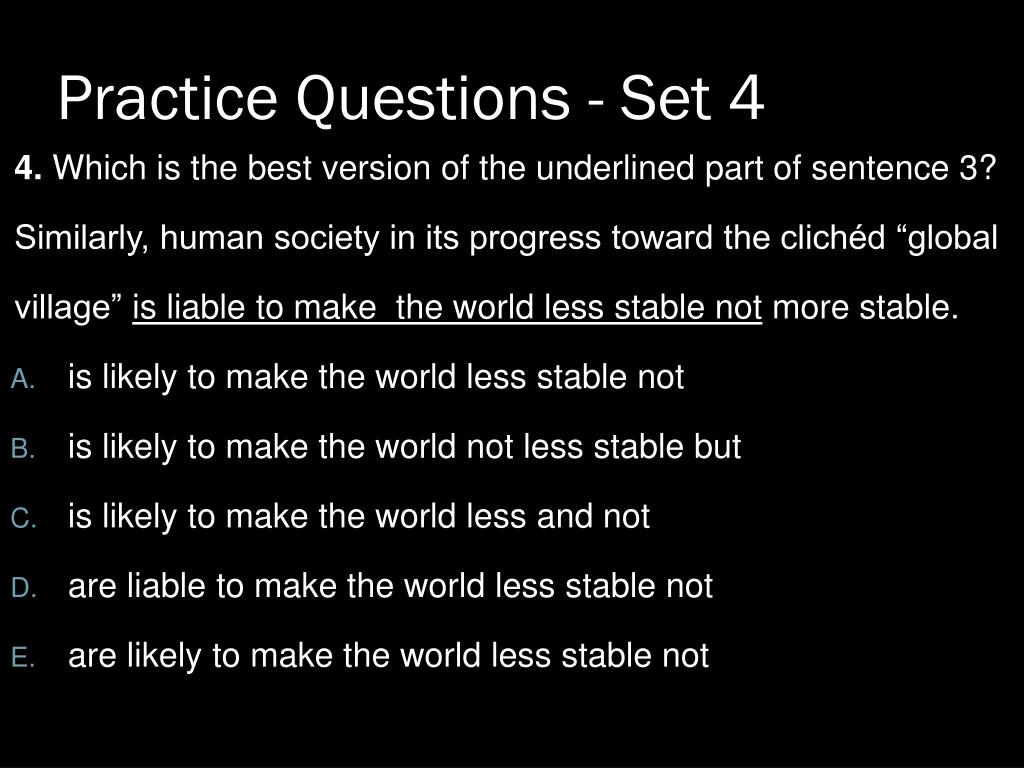 Practice Questions - Set 4

4. Which is the best version of the underlined part of sentence 3?

Similarly, human society in its progress toward the clichéd “global village” is liable to make  the world less stable not more stable.

A. is likely to make the world less stable not

B. is likely to make the world not less stable but

C. is likely to make the world less and not

D. are liable to make the world less stable not

E. are likely to make the world less stable not